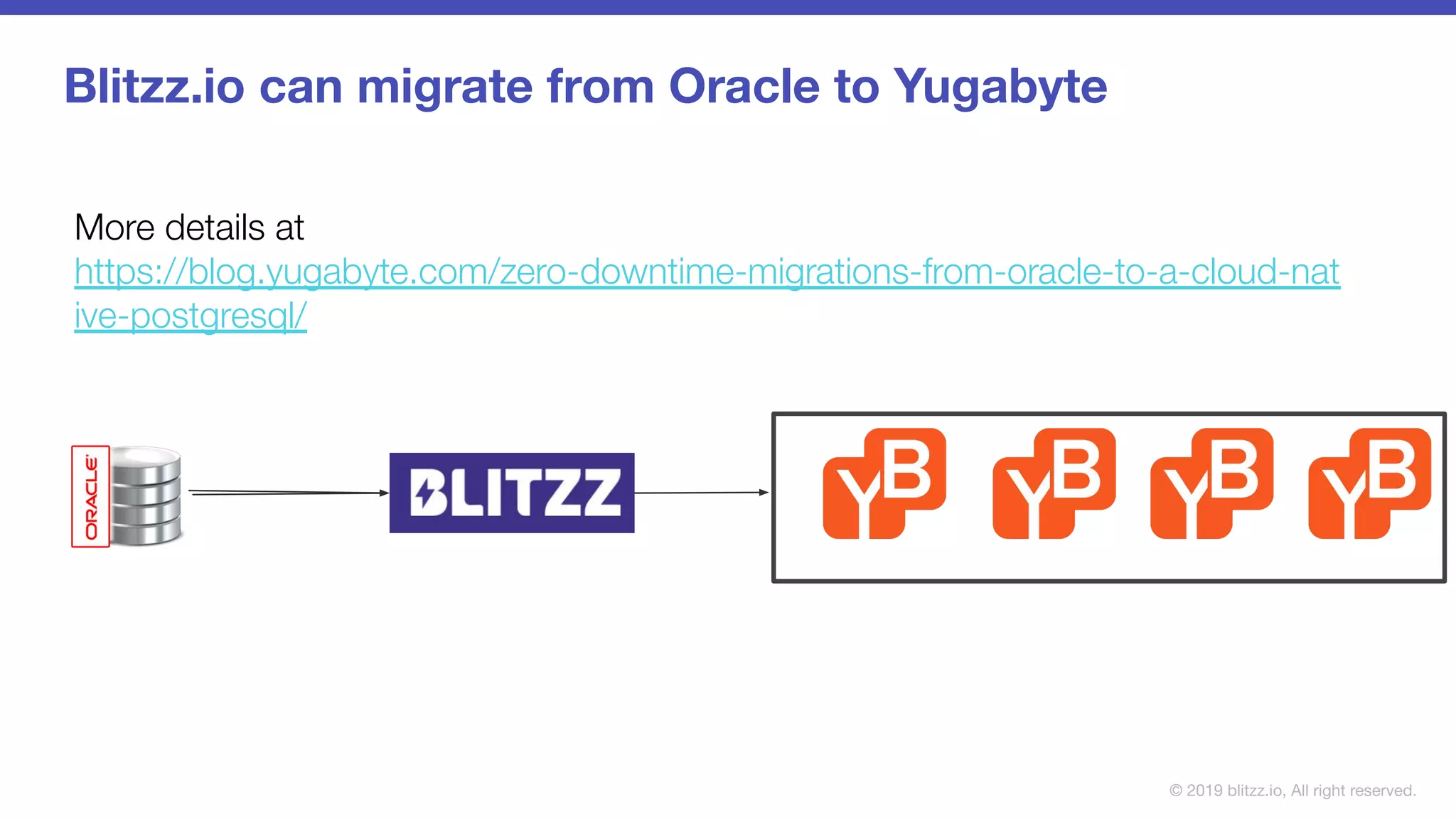 Blitzz.io can migrate from Oracle to Yugabyte

More details at
https://blog.yugabyte.com/zero-downtime-migrations-from-oracle-to-a-cloud-native-postgresql/

ORACLE

BLITZZ

YB YB YB YB

© 2019 blitzz.io, All right reserved.